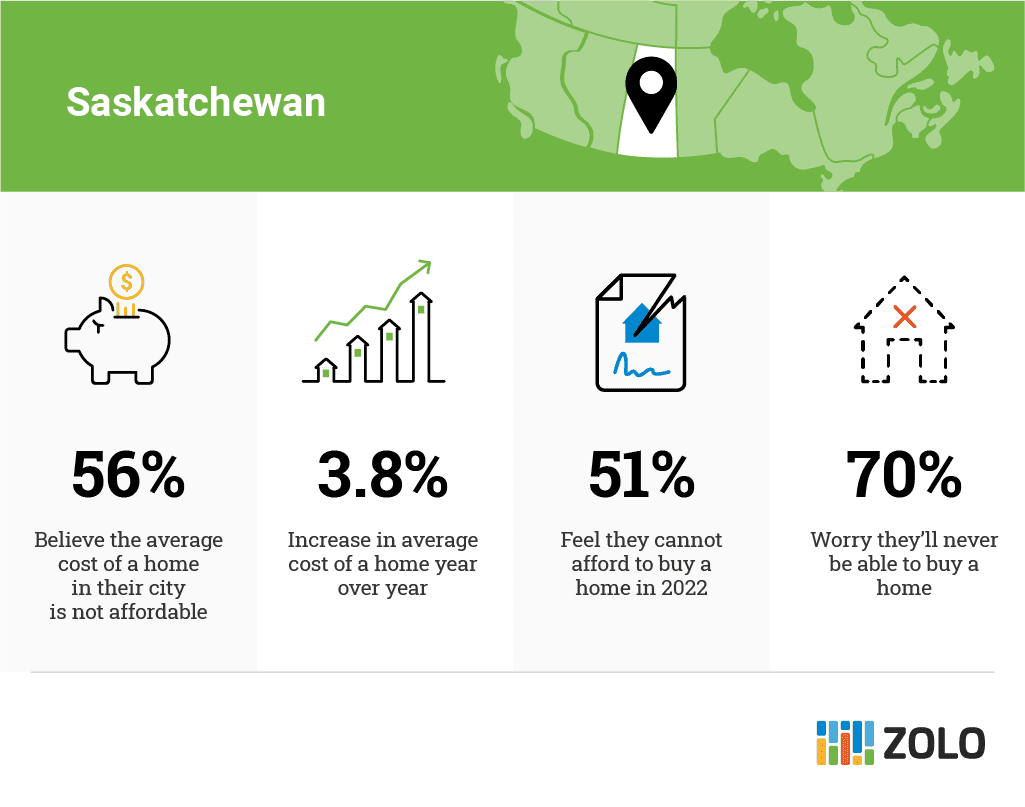 Saskatchewan

$

56%

Believe the average cost of a home in their city is not affordable

3.8%

Increase in average cost of a home year over year

51%

Feel they cannot afford to buy a home in 2022

70%

Worry they'll never be able to buy a home

ZOLO